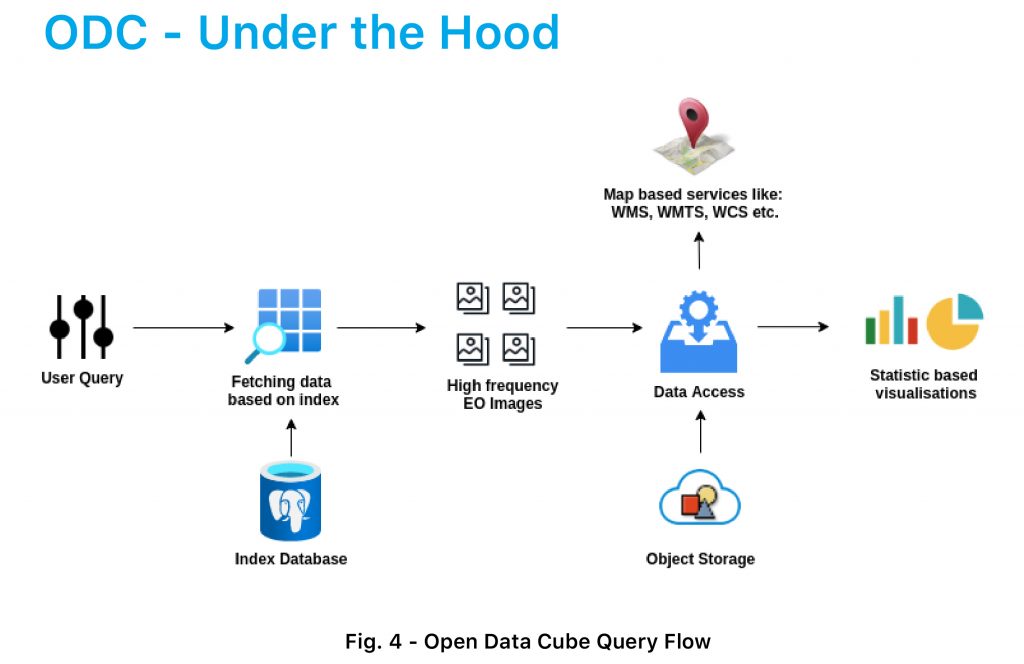 ODC - Under the Hood

Map based services like:
WMS, WMTS, WCS etc.

User Query

Fetching data based on index

High frequency EO Images

Data Access

Statistic based visualisations

Index Database

Object Storage

Fig. 4 - Open Data Cube Query Flow